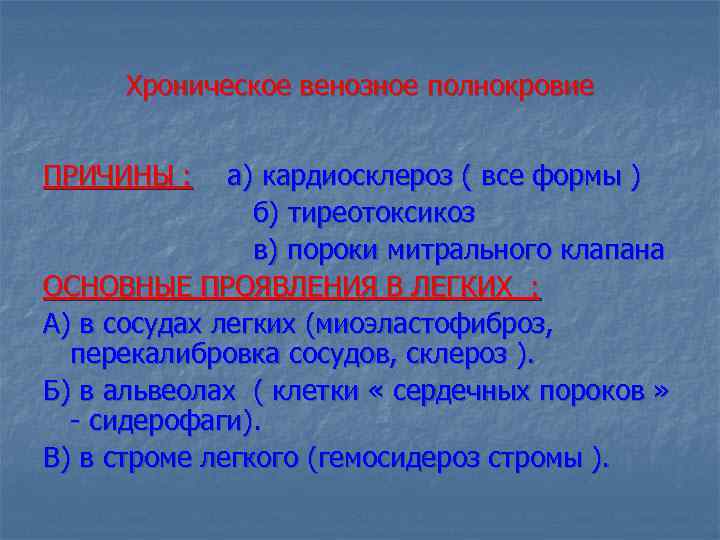 Хроническое венозное полнокровие

ПРИЧИНЫ : а) кардиосклероз ( все формы )
б) тиреотоксикоз
в) пороки митрального клапана

ОСНОВНЫЕ ПРОЯВЛЕНИЯ В ЛЕГКИХ :

А) в сосудах легких (миоэластофиброз, перекалибровка сосудов, склероз ).

Б) в альвеолах ( клетки « сердечных пороков » - сидерофаги).

В) в строме легкого (гемосидероз стромы ).